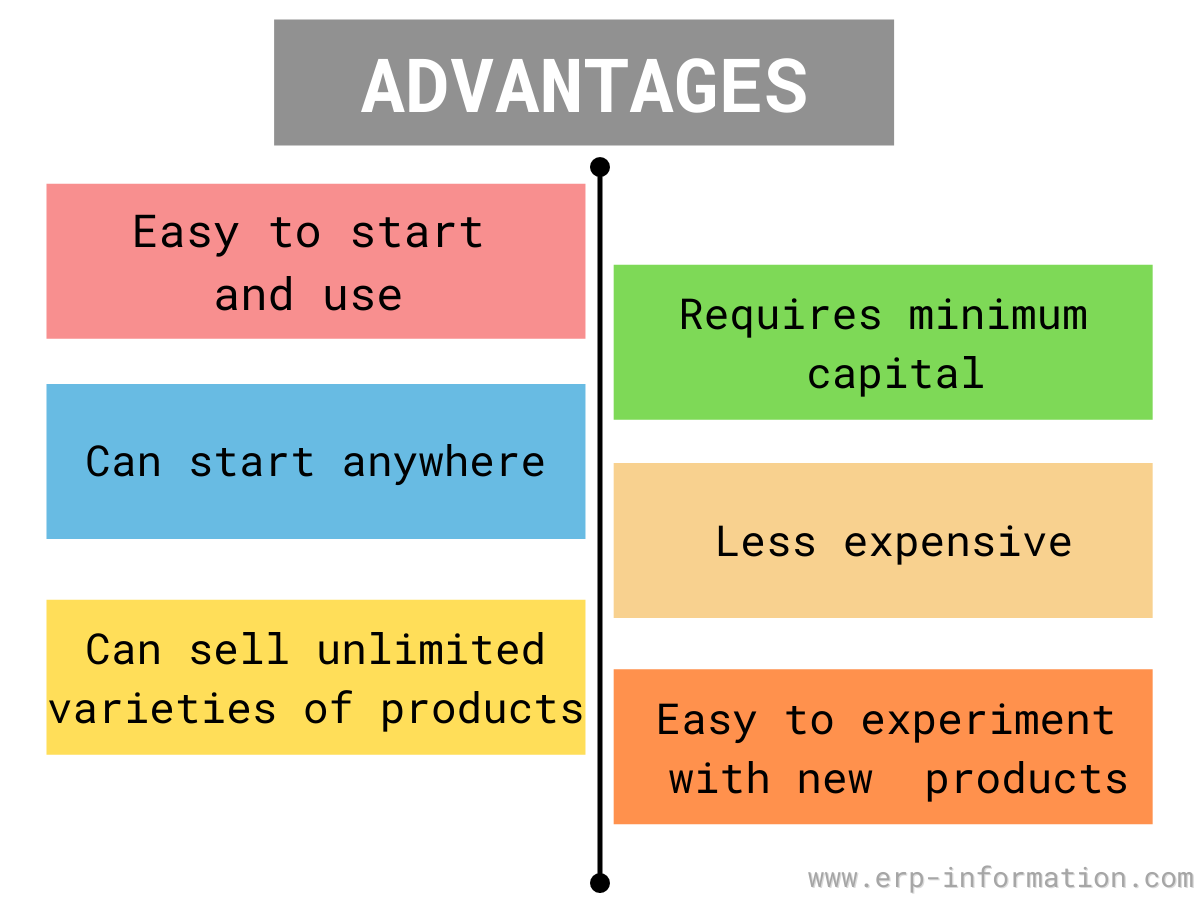 ADVANTAGES

Easy to start and use

Can start anywhere

Can sell unlimited varieties of products

Requires minimum capital

Less expensive

Easy to experiment with new products

www.erp-information.com